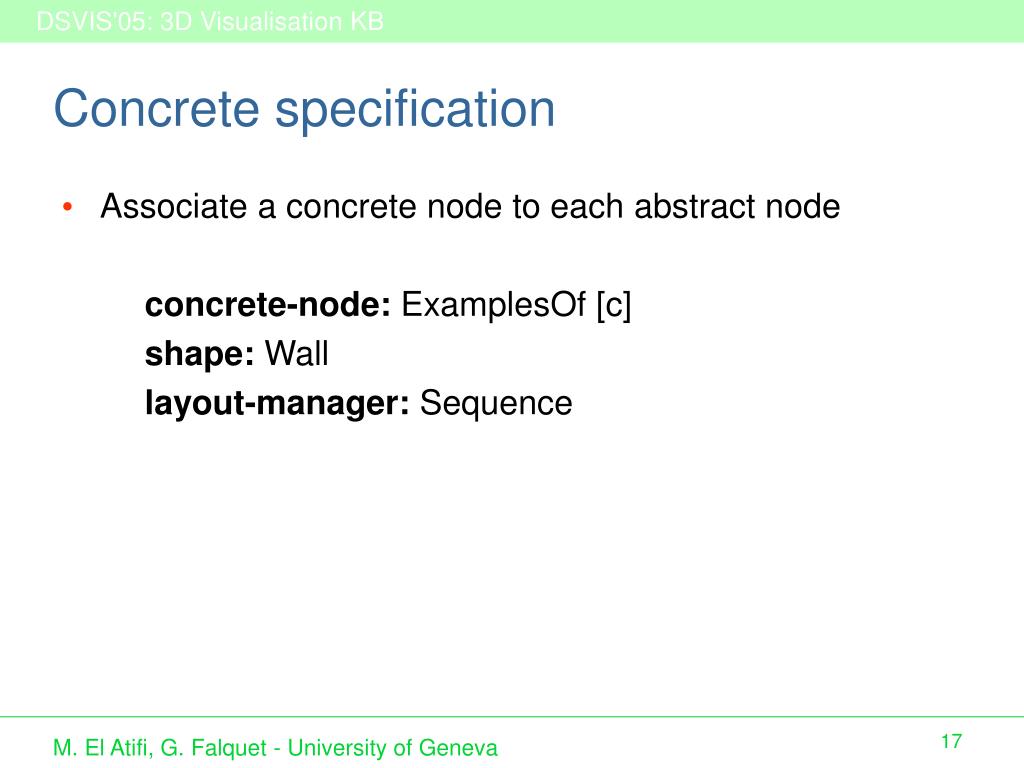 DSVIS'05: 3D Visualisation KB

Concrete specification

• Associate a concrete node to each abstract node

concrete-node: ExamplesOf [c]
shape: Wall
layout-manager: Sequence

M. El Atifi, G. Falquet - University of Geneva

17